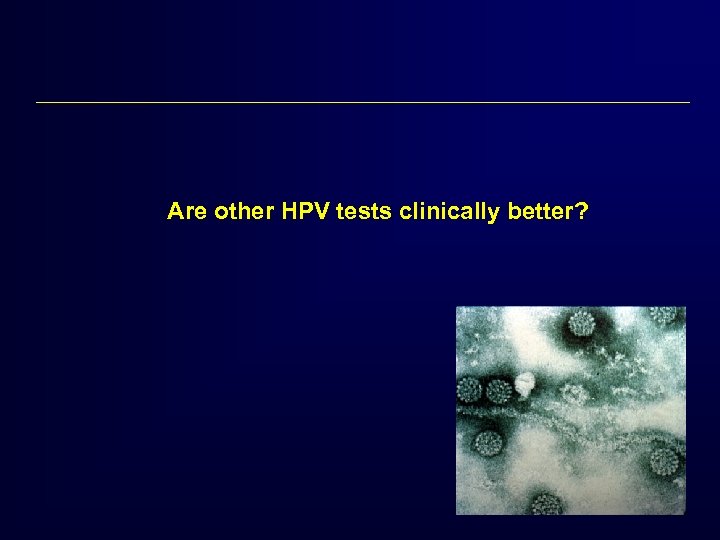 Are other HPV tests clinically better?